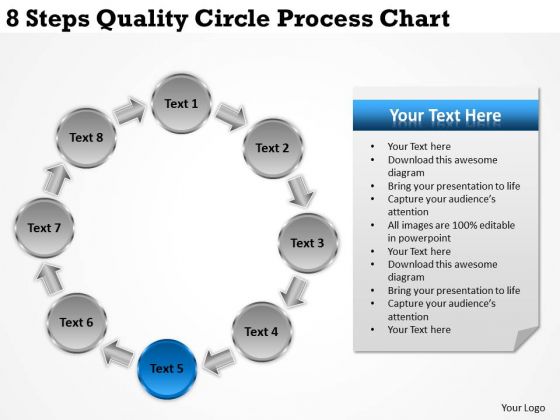 8 Steps Quality Circle Process Chart

Text 1

Text 2

Text 3

Text 4

Text 5

Text 6

Text 7

Text 8

Your Text Here

- Your Text here
- Download this awesome diagram
- Bring your presentation to life
- Capture your audience's attention
- All images are 100% editable in powerpoint
- Your Text here
- Download this awesome diagram
- Bring your presentation to life
- Capture your audience's attention
- Your Text here

Your Logo